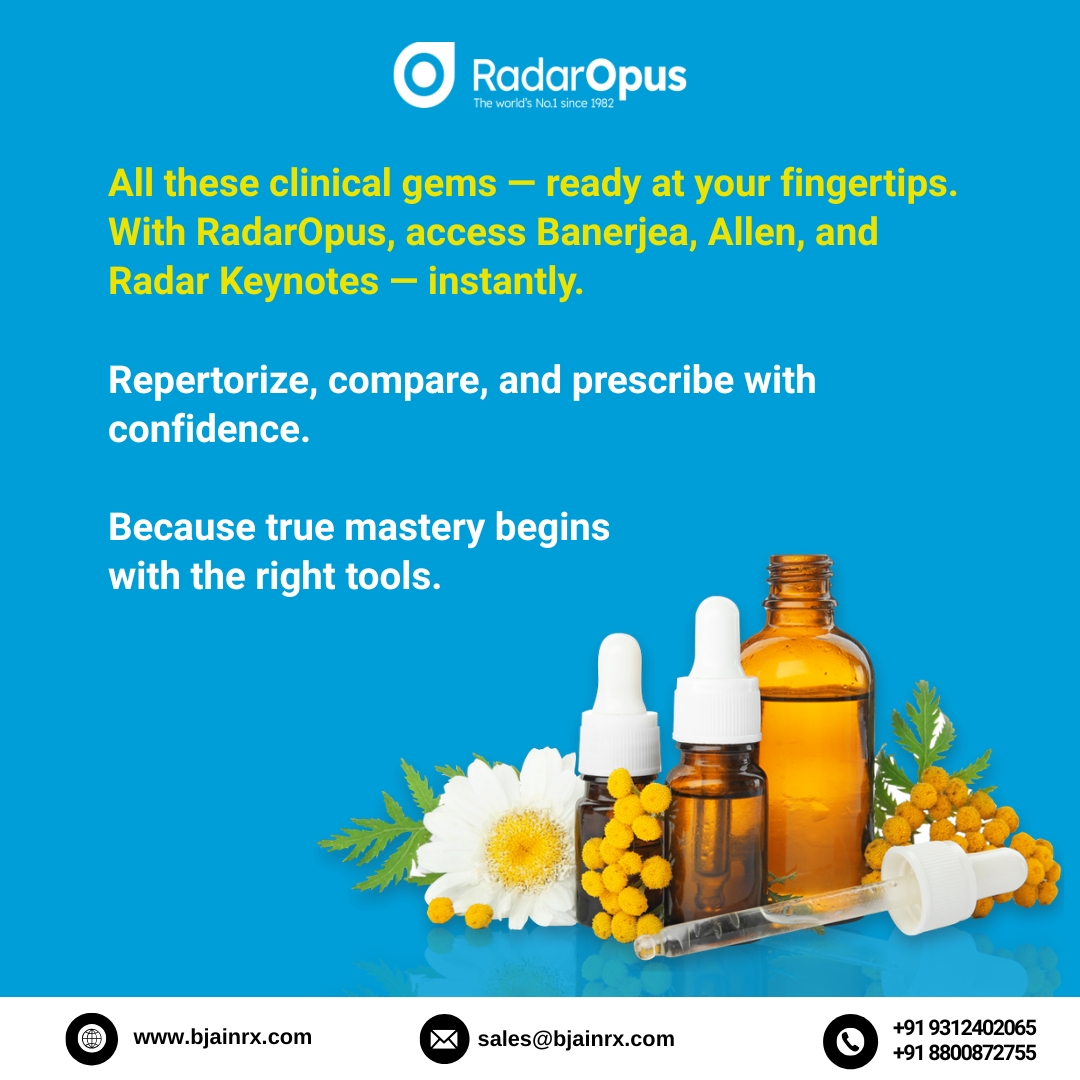 RadarOpus
The world's No.1 since 1982

All these clinical gems — ready at your fingertips. With RadarOpus, access Banerjea, Allen, and Radar Keynotes — instantly.

Repertorize, compare, and prescribe with confidence.

Because true mastery begins with the right tools.

www.bjainrx.com
sales@bjainrx.com
+91 9312402065
+91 8800872755